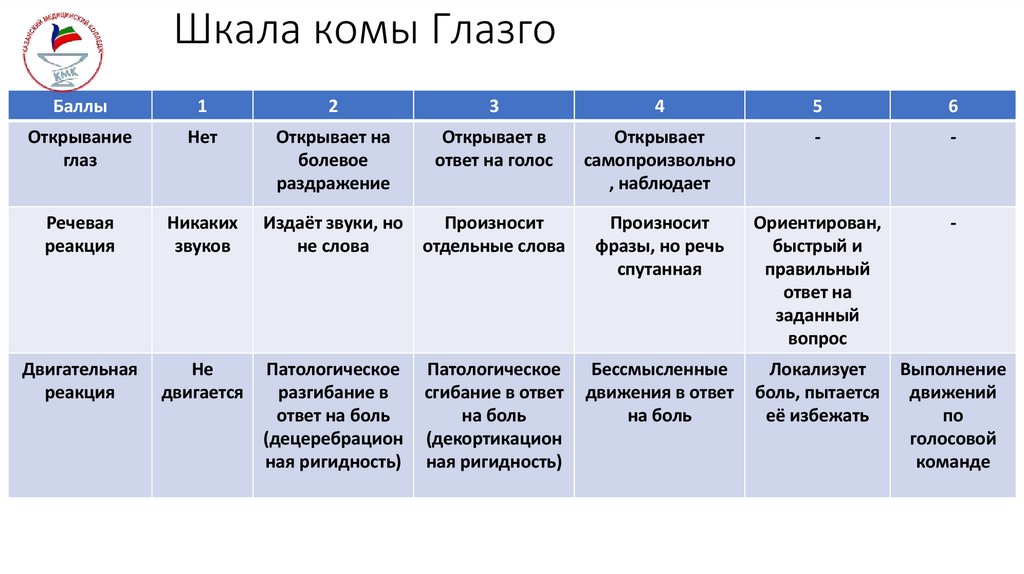 КАЗАНСКИЙ МЕДИЦИНСКИЙ КОЛЛЕДЖ
КМК

Шкала комы Глазго

| Баллы | 1 | 2 | 3 | 4 | 5 | 6 |
|---|---|---|---|---|---|---|
| Открывание глаз | Нет | Открывает на болевое раздражение | Открывает в ответ на голос | Открывает самопроизвольно, наблюдает | - | - |
| Речевая реакция | Никаких звуков | Издаёт звуки, но не слова | Произносит отдельные слова | Произносит фразы, но речь спутанная | Ориентирован, быстрый и правильный ответ на заданный вопрос | - |
| Двигательная реакция | Не двигается | Патологическое разгибание в ответ на боль (децеребрационная ригидность) | Патологическое сгибание в ответ на боль (декортикационная ригидность) | Бессмысленные движения в ответ на боль | Локализует боль, пытается её избежать | Выполнение движений по голосовой команде |